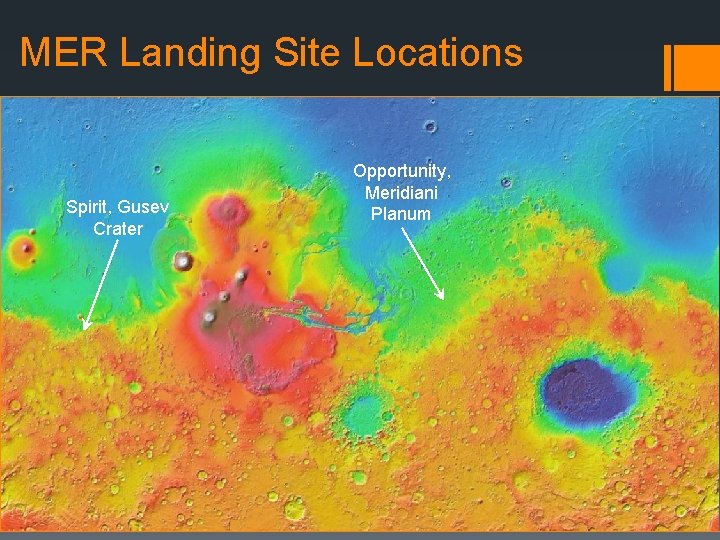 MER Landing Site Locations

Spirit, Gusev Crater

Opportunity, Meridiani Planum